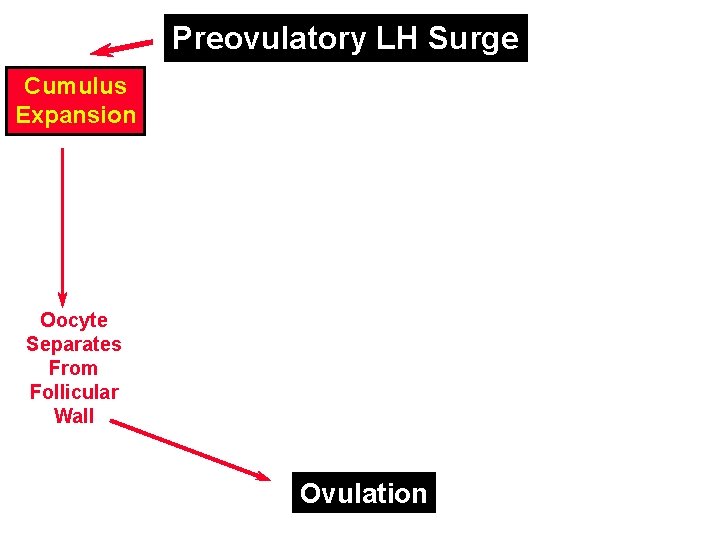 Preovulatory LH Surge

Cumulus Expansion

Oocyte Separates From Follicular Wall

Ovulation